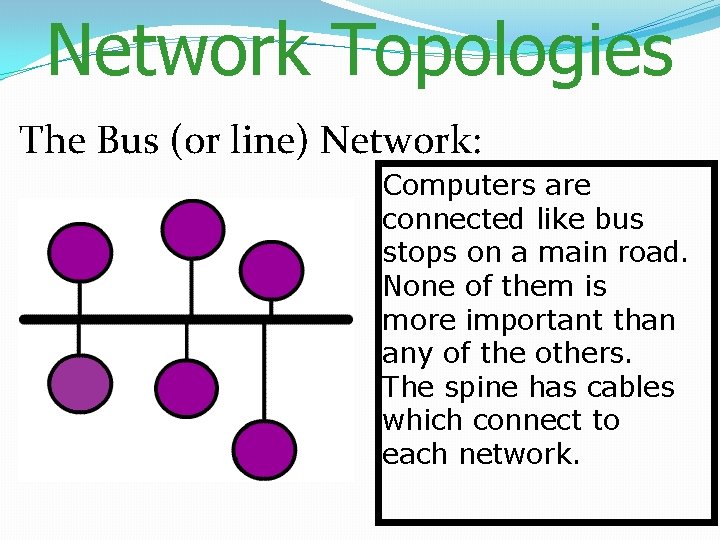 Network Topologies

The Bus (or line) Network:

Computers are connected like bus stops on a main road. None of them is more important than any of the others. The spine has cables which connect to each network.